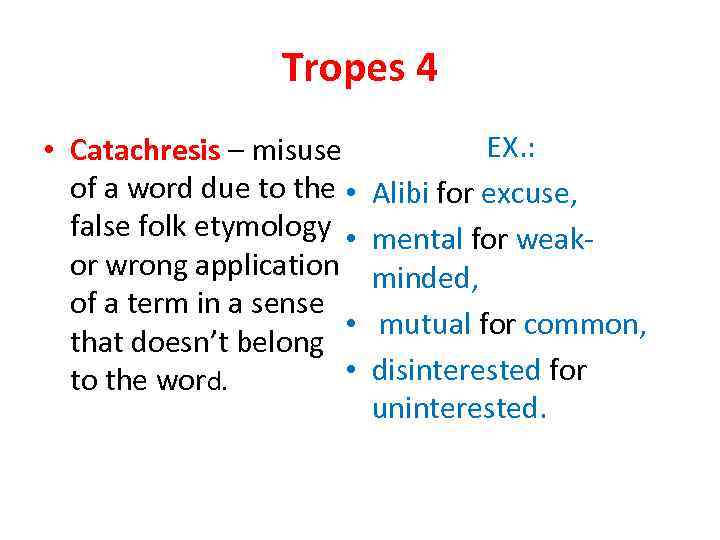 Tropes 4

• Catachresis – misuse of a word due to the false folk etymology or wrong application of a term in a sense that doesn't belong to the word.

EX.:
• Alibi for excuse,
• mental for weak-minded,
• mutual for common,
• disinterested for uninterested.